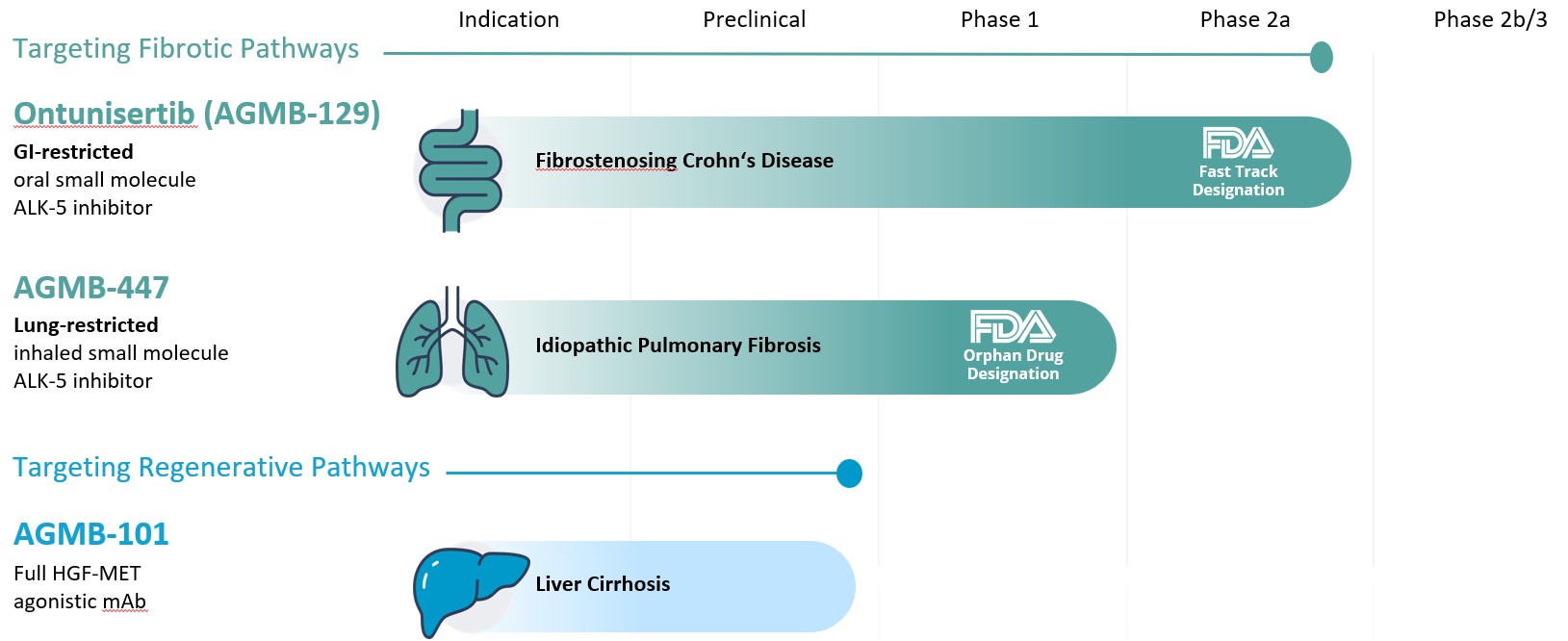 Indication Preclinical Phase 1 Phase 2a Phase 2b/3

Targeting Fibrotic Pathways

Ontunisertib (AGMB-129)
GI-restricted
oral small molecule
ALK-5 inhibitor

Fibrostenosing Crohn's Disease

FDA
Fast Track Designation

AGMB-447
Lung-restricted
inhaled small molecule
ALK-5 inhibitor

Idiopathic Pulmonary Fibrosis

FDA
Orphan Drug Designation

Targeting Regenerative Pathways

AGMB-101
Full HGF-MET
agonistic mAb

Liver Cirrhosis